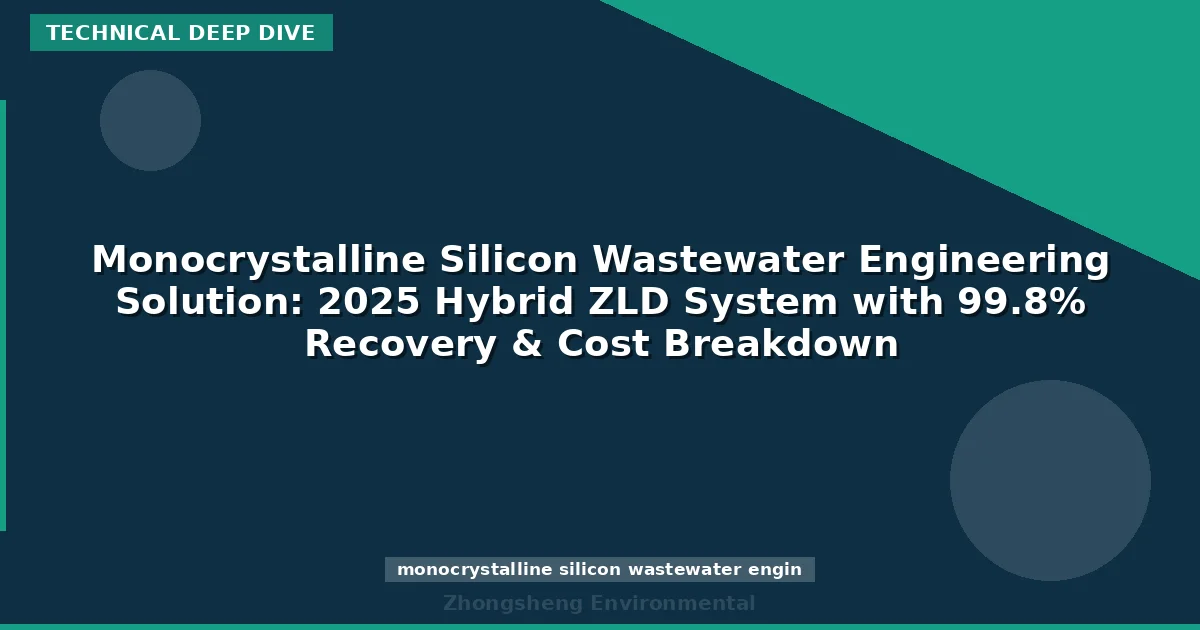 TECHNICAL DEEP DIVE

Monocrystalline Silicon Wastewater Engineering Solution: 2025 Hybrid ZLD System with 99.8% Recovery & Cost Breakdown

monocrystalline silicon wastewater engin

Zhongsheng Environmental